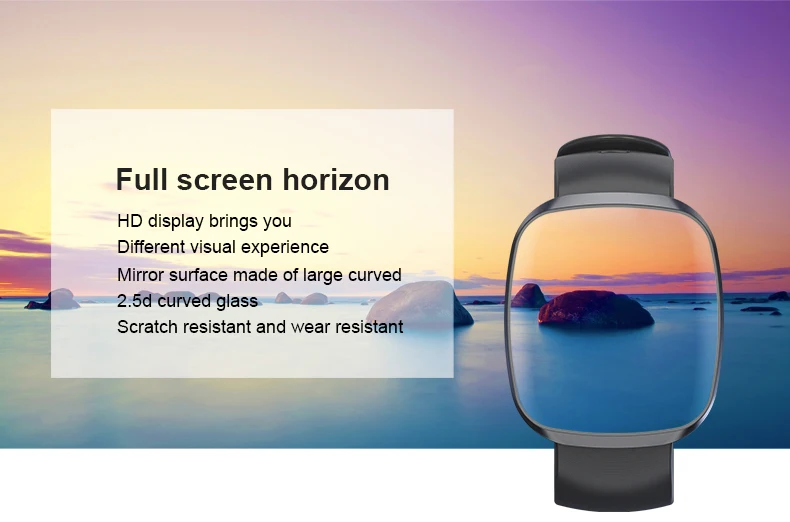 Full screen horizon

HD display brings you
Different visual experience
Mirror surface made of large curved
2.5d curved glass
Scratch resistant and wear resistant